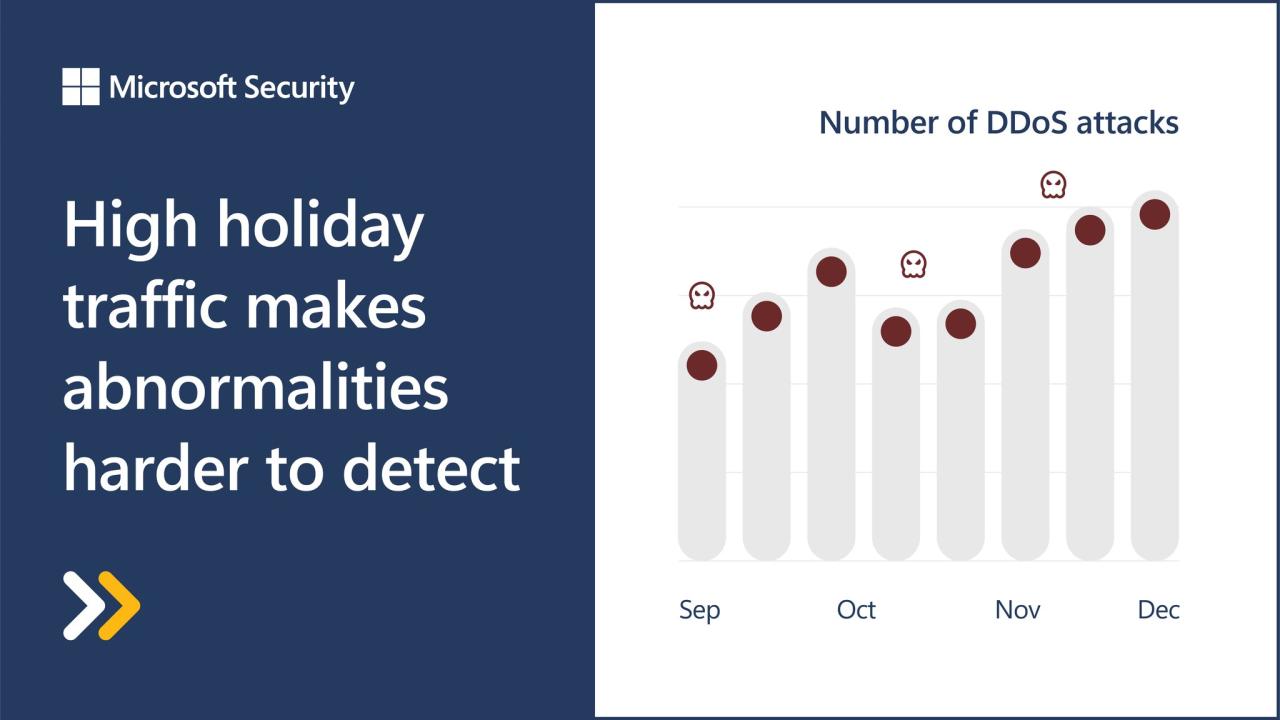 Microsoft Security

High holiday traffic makes abnormalities harder to detect

Number of DDoS attacks

Sep
Oct
Nov
Dec